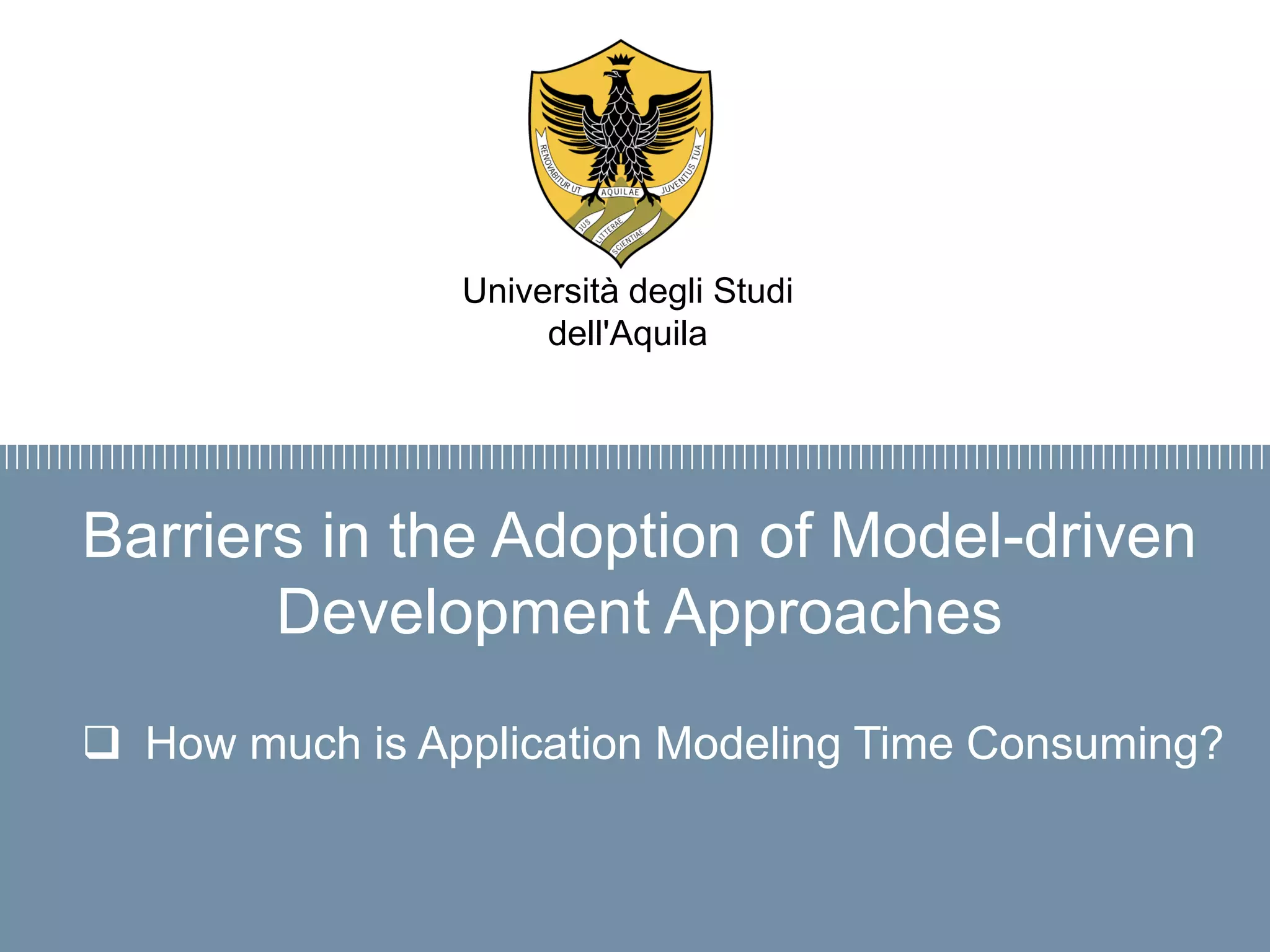 RENOVABITUR UT AQUILAE JUVENTUS TUA

JUS LITTERAE SCIENTIAE

Università degli Studi dell'Aquila

Barriers in the Adoption of Model-driven Development Approaches

❑ How much is Application Modeling Time Consuming?